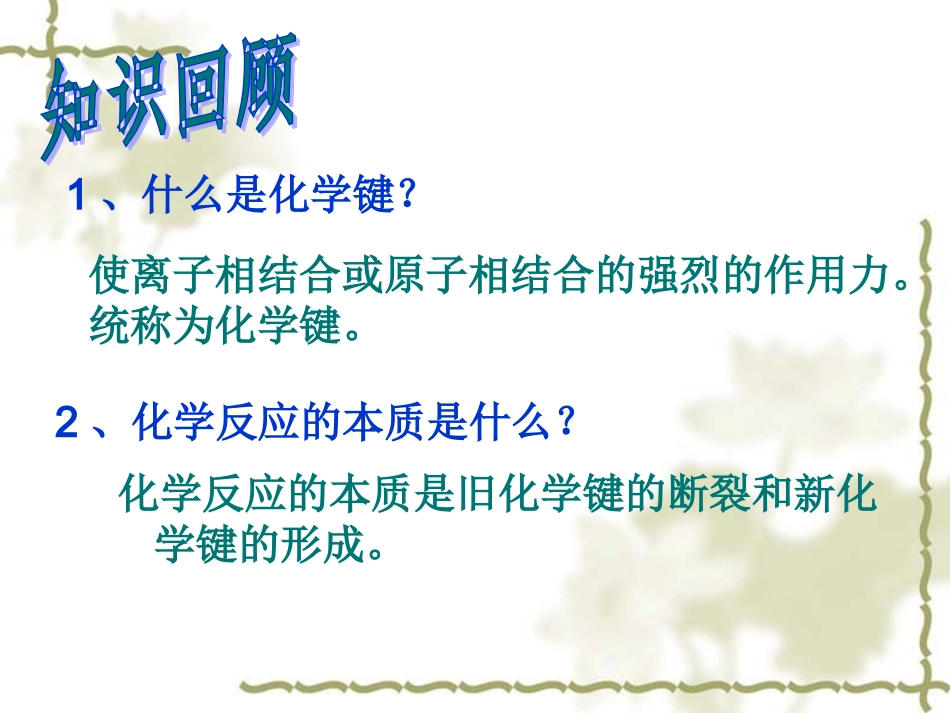 知识回顾

1、什么是化学键？

使离子相结合或原子相结合的强烈的作用力。统称为化学键。

2、化学反应的本质是什么？

化学反应的本质是旧化学键的断裂和新化学键的形成。